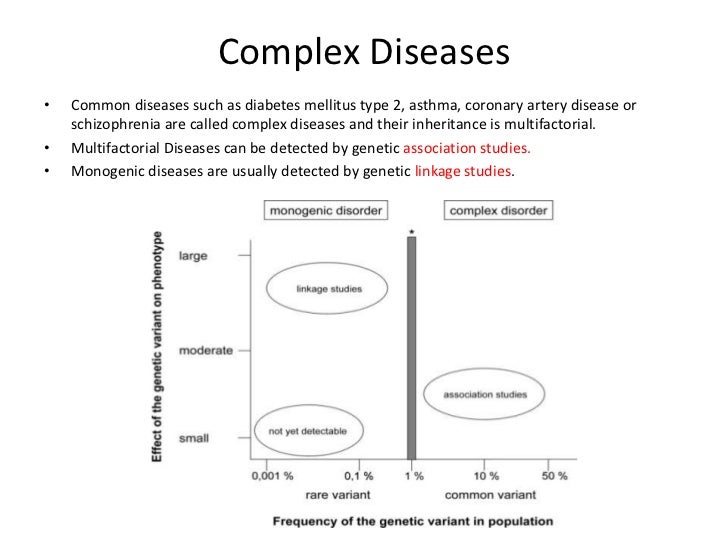 Complex Diseases

• Common diseases such as diabetes mellitus type 2, asthma, coronary artery disease or schizophrenia are called complex diseases and their inheritance is multifactorial.
• Multifactorial Diseases can be detected by genetic association studies.
• Monogenic diseases are usually detected by genetic linkage studies.

monogenic disorder

complex disorder

*

Effect of the genetic variant on phenotype

large

moderate

small

linkage studies

association studies

not yet detectable

0,001 %

0,1 %

1 %

10 %

50 %

rare variant

common variant

Frequency of the genetic variant in population